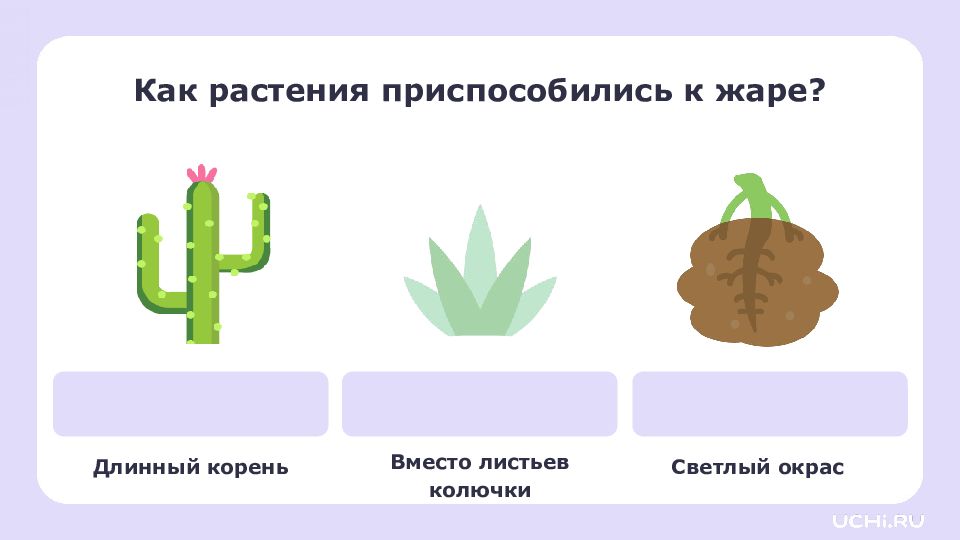 Как растения приспособились к жаре?

Длинный корень

Вместо листьев колючки

Светлый окрас

UCHi.RU